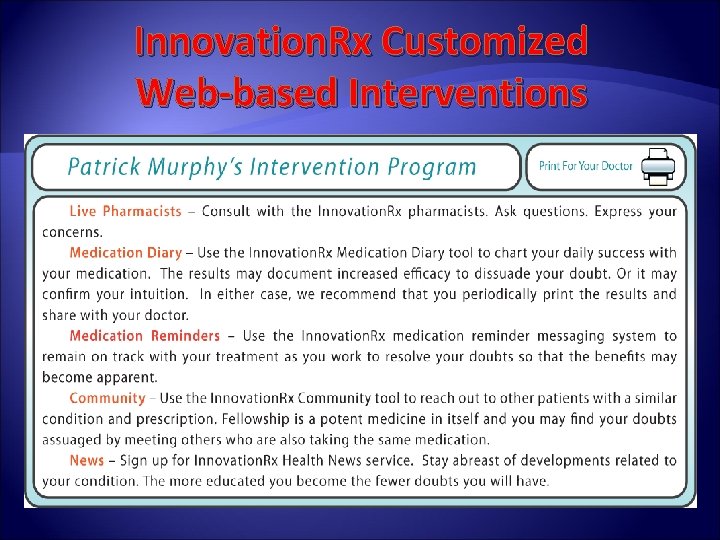 InnovationRx Customized Web-based Interventions

Patrick Murphy's Intervention Program

Print For Your Doctor

Live Pharmacists – Consult with the InnovationRx pharmacists. Ask questions. Express your concerns.

Medication Diary – Use the InnovationRx Medication Diary tool to chart your daily success with your medication. The results may document increased efficacy to dissuade your doubt. Or it may confirm your intuition. In either case, we recommend that you periodically print the results and share with your doctor.

Medication Reminders – Use the InnovationRx medication reminder messaging system to remain on track with your treatment as you work to resolve your doubts so that the benefits may become apparent.

Community – Use the InnovationRx Community tool to reach out to other patients with a similar condition and prescription. Fellowship is a potent medicine in itself and you may find your doubts assuaged by meeting others who are also taking the same medication.

News – Sign up for InnovationRx Health News service. Stay abreast of developments related to your condition. The more educated you become the fewer doubts you will have.